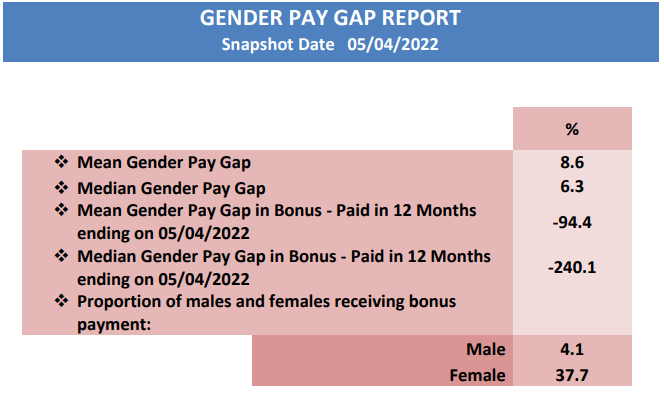 GENDER PAY GAP REPORT
Snapshot Date 05/04/2022

| | % |
|---|---|
| ❖ Mean Gender Pay Gap | 8.6 |
| ❖ Median Gender Pay Gap | 6.3 |
| ❖ Mean Gender Pay Gap in Bonus - Paid in 12 Months ending on 05/04/2022 | -94.4 |
| ❖ Median Gender Pay Gap in Bonus - Paid in 12 Months ending on 05/04/2022 | -240.1 |
| ❖ Proportion of males and females receiving bonus payment: | |
| Male | 4.1 |
| Female | 37.7 |